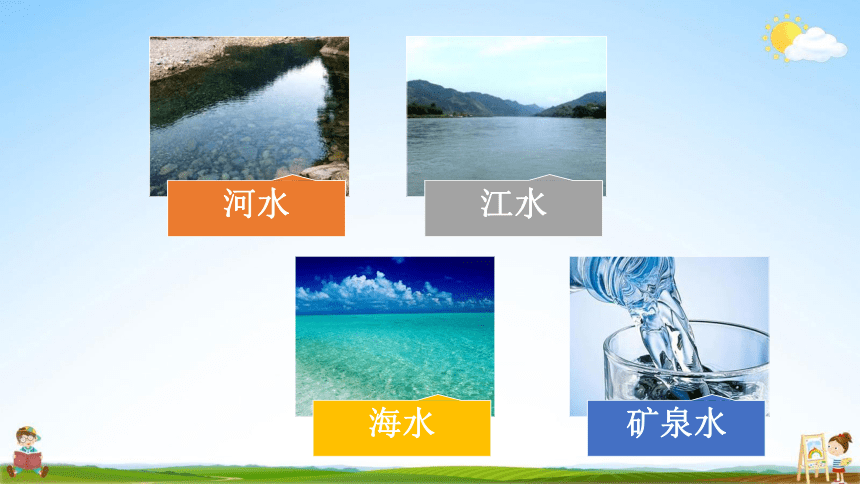 河水

江水

海水

矿泉水